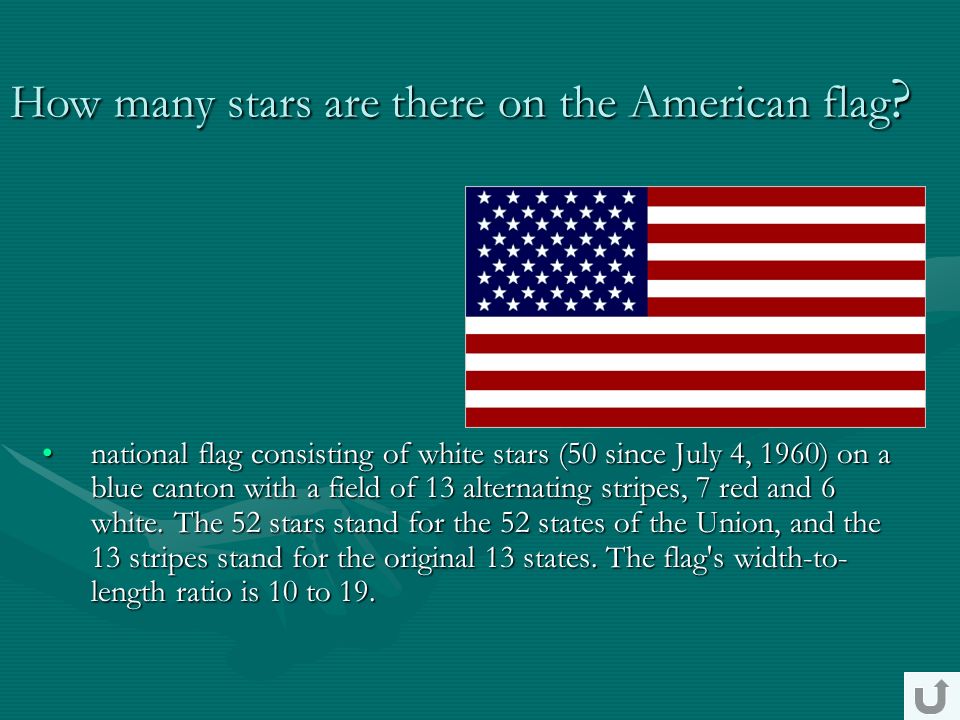 How many stars are there on the American flag?

• national flag consisting of white stars (50 since July 4, 1960) on a blue canton with a field of 13 alternating stripes, 7 red and 6 white. The 52 stars stand for the 52 states of the Union, and the 13 stripes stand for the original 13 states. The flag's width-to-length ratio is 10 to 19.